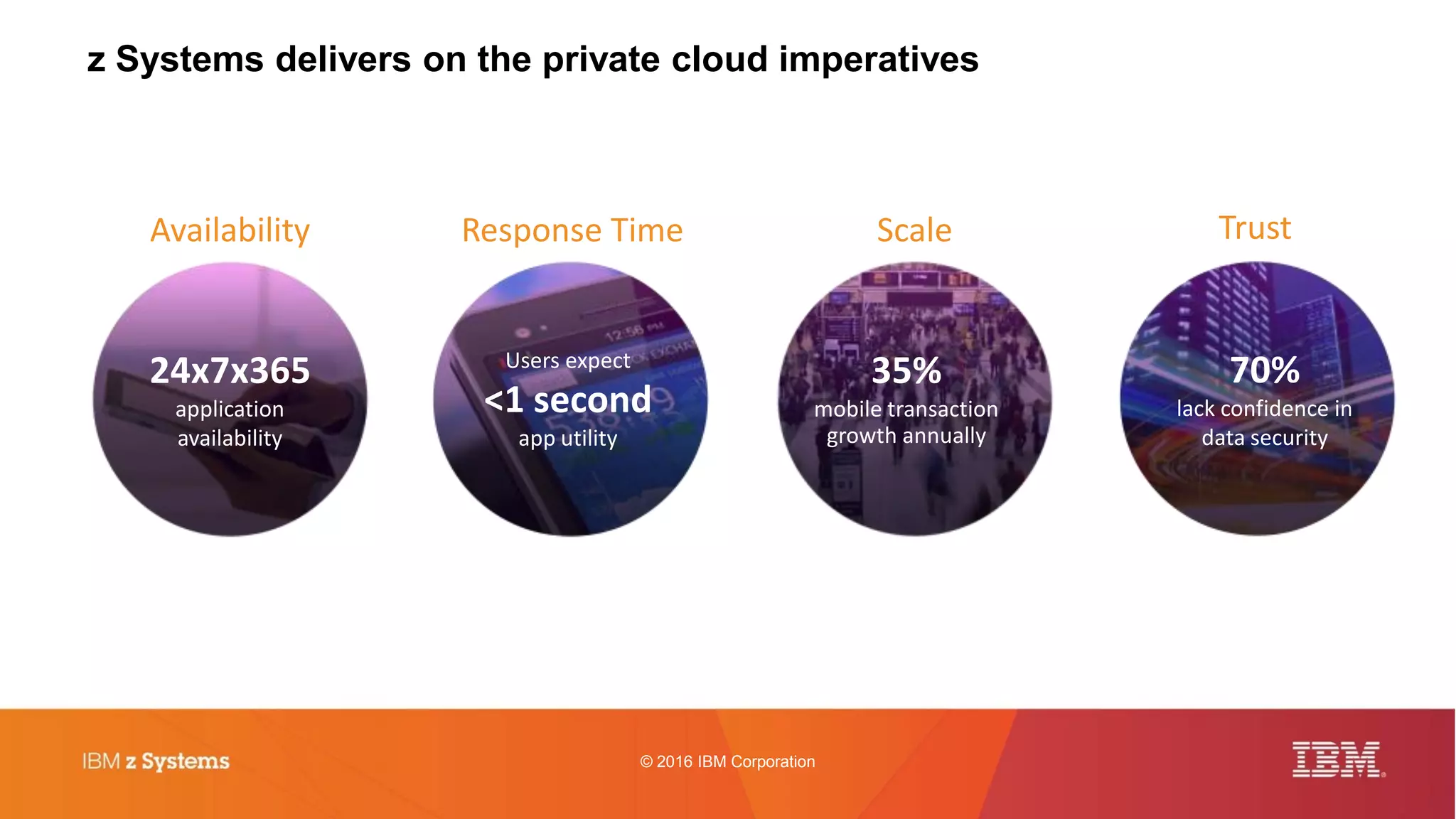 z Systems delivers on the private cloud imperatives

Availability

24x7x365
application availability

Response Time

Users expect
<1 second
app utility

Scale

35%
mobile transaction growth annually

Trust

70%
lack confidence in data security

IBM z Systems

© 2016 IBM Corporation

IBM